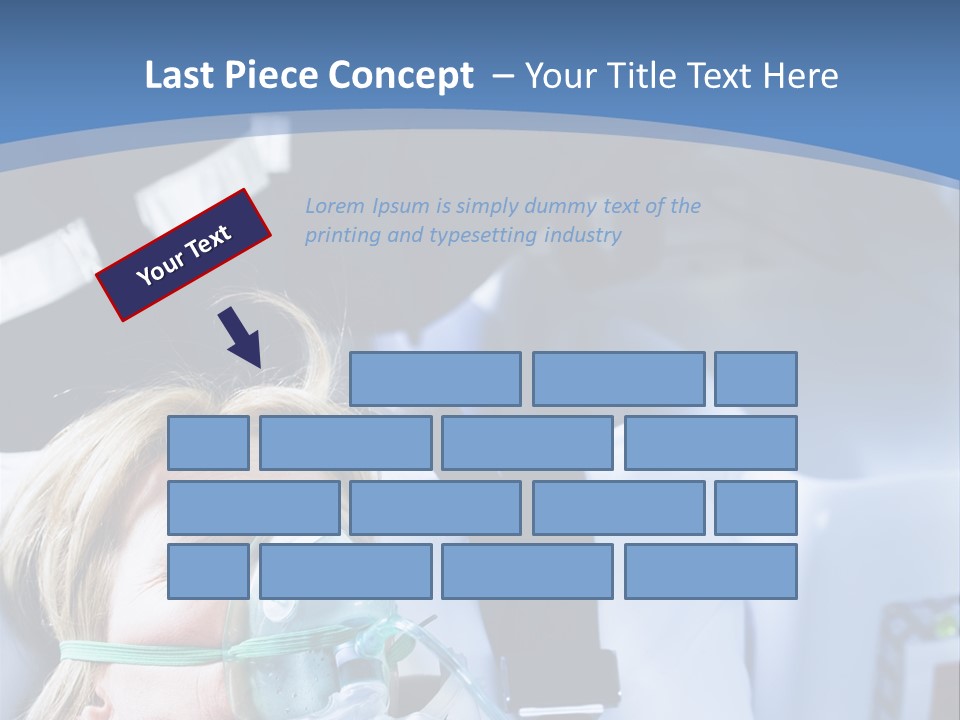 Last Piece Concept – Your Title Text Here

Your Text

Lorem Ipsum is simply dummy text of the printing and typesetting industry